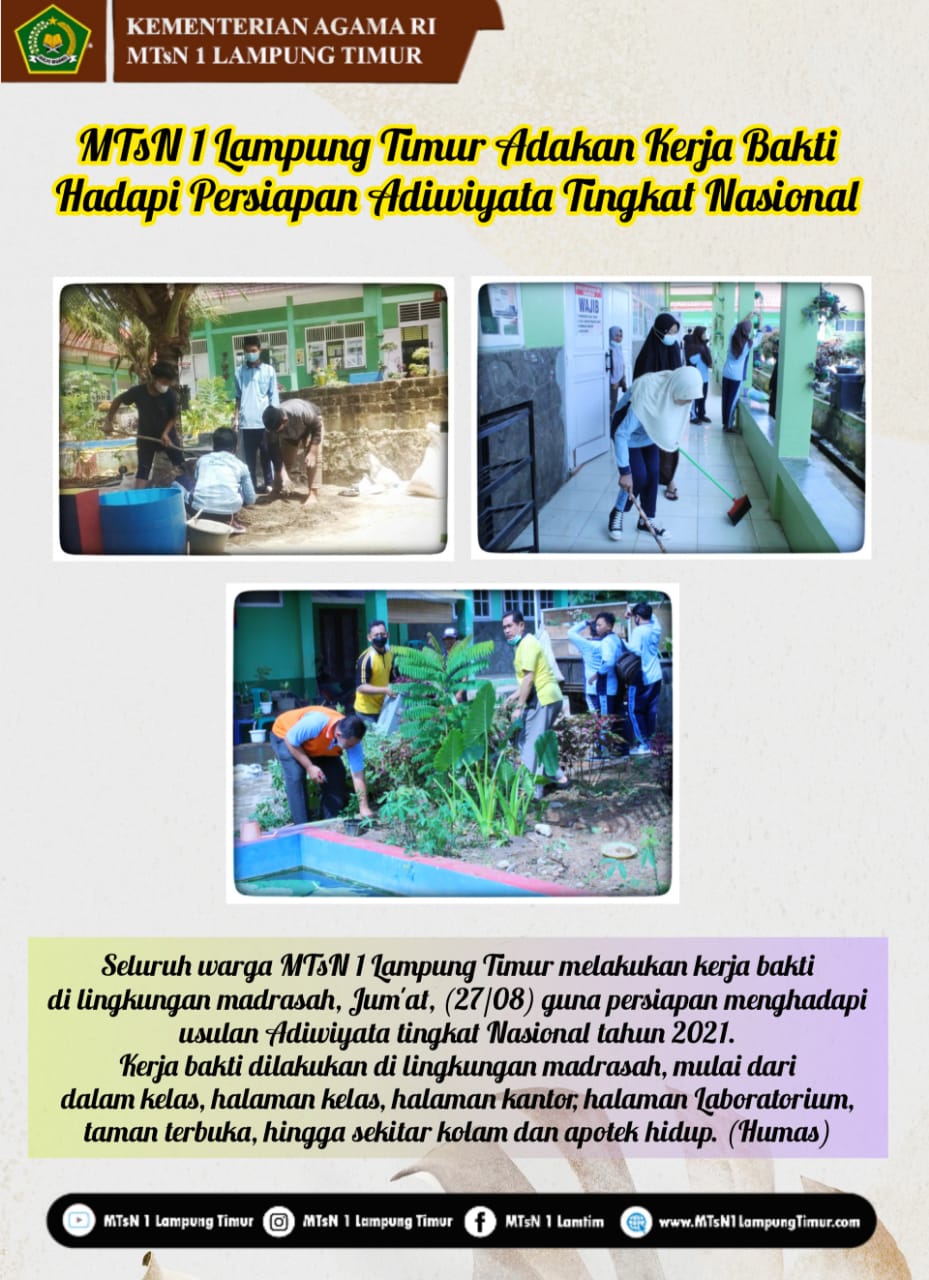 KEMENTERIAN AGAMA RI
MTsN 1 LAMPUNG TIMUR

MTsN 1 Lampung Timur Adakan Kerja Bakti
Hadapi Persiapan Adiwiyata Tingkat Nasional

WAJIB

Seluruh warga MTsN 1 Lampung Timur melakukan kerja bakti di lingkungan madrasah, Jum'at, (27/08) guna persiapan menghadapi usulan Adiwiyata tingkat Nasional tahun 2021.
Kerja bakti dilakukan di lingkungan madrasah, mulai dari dalam kelas, halaman kelas, halaman kantor, halaman Laboratorium, taman terbuka, hingga sekitar kolam dan apotek hidup. (Humas)

MTsN 1 Lampung Timur MTsN 1 Lampung Timur MTsN 1 Lamtim www.MTsN1LampungTimur.com